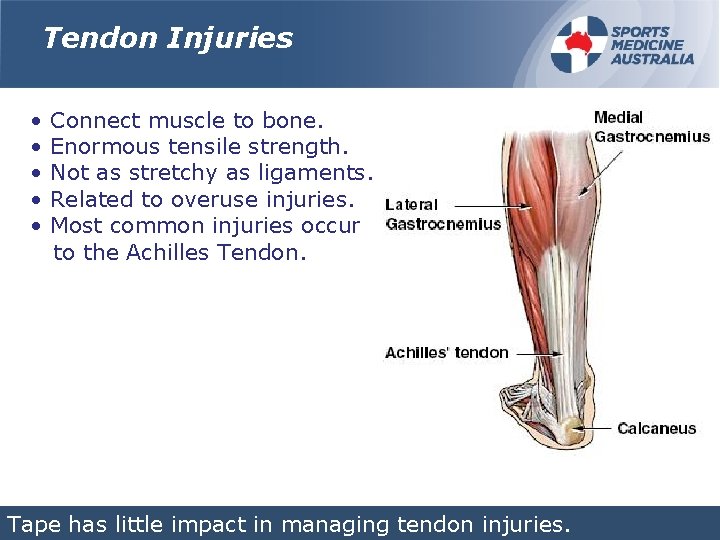 Tendon Injuries

SPORTS MEDICINE AUSTRALIA

• Connect muscle to bone.
• Enormous tensile strength.
• Not as stretchy as ligaments.
• Related to overuse injuries.
• Most common injuries occur to the Achilles Tendon.

Medial Gastrocnemius

Lateral Gastrocnemius

Achilles' tendon

Calcaneus

Tape has little impact in managing tendon injuries.